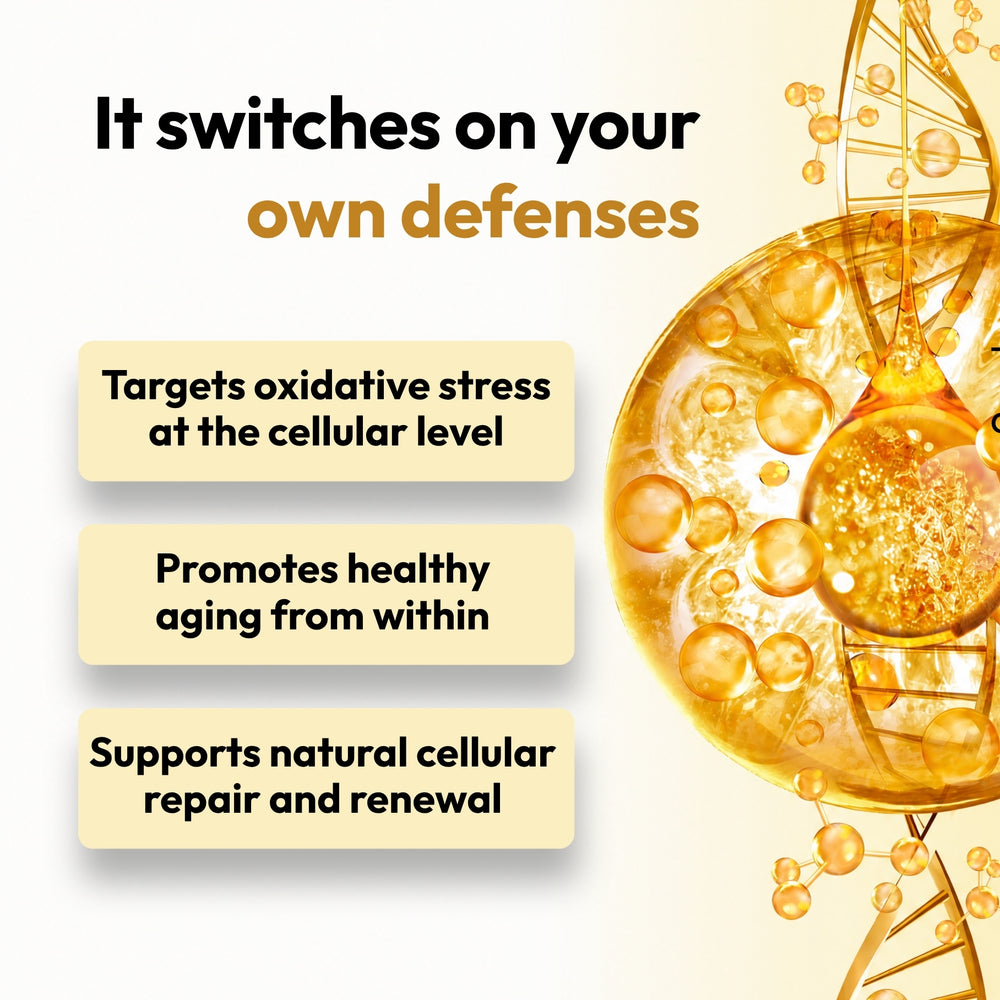 It switches on your own defenses

Targets oxidative stress at the cellular level

Promotes healthy aging from within

Supports natural cellular repair and renewal